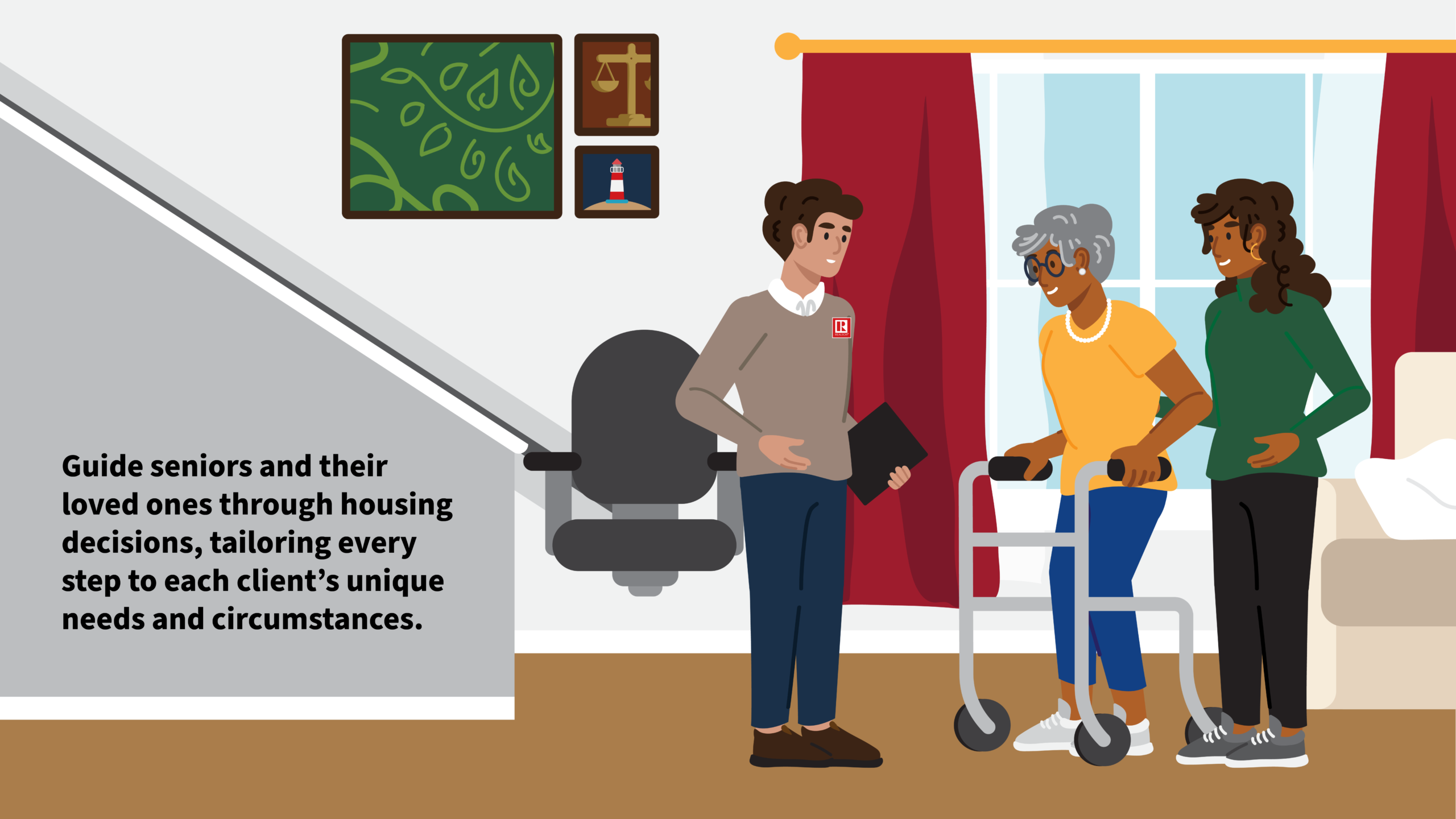 Guide seniors and their loved ones through housing decisions, tailoring every step to each client's unique needs and circumstances.

R